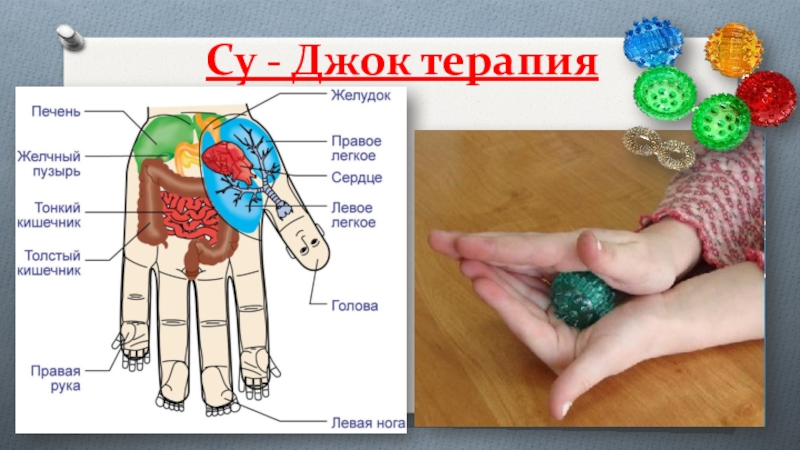 Су - Джок терапия

Печень
Желчный пузырь
Тонкий кишечник
Толстый кишечник
Правая рука

Желудок
Правое легкое
Сердце
Левое легкое
Голова
Левая нога